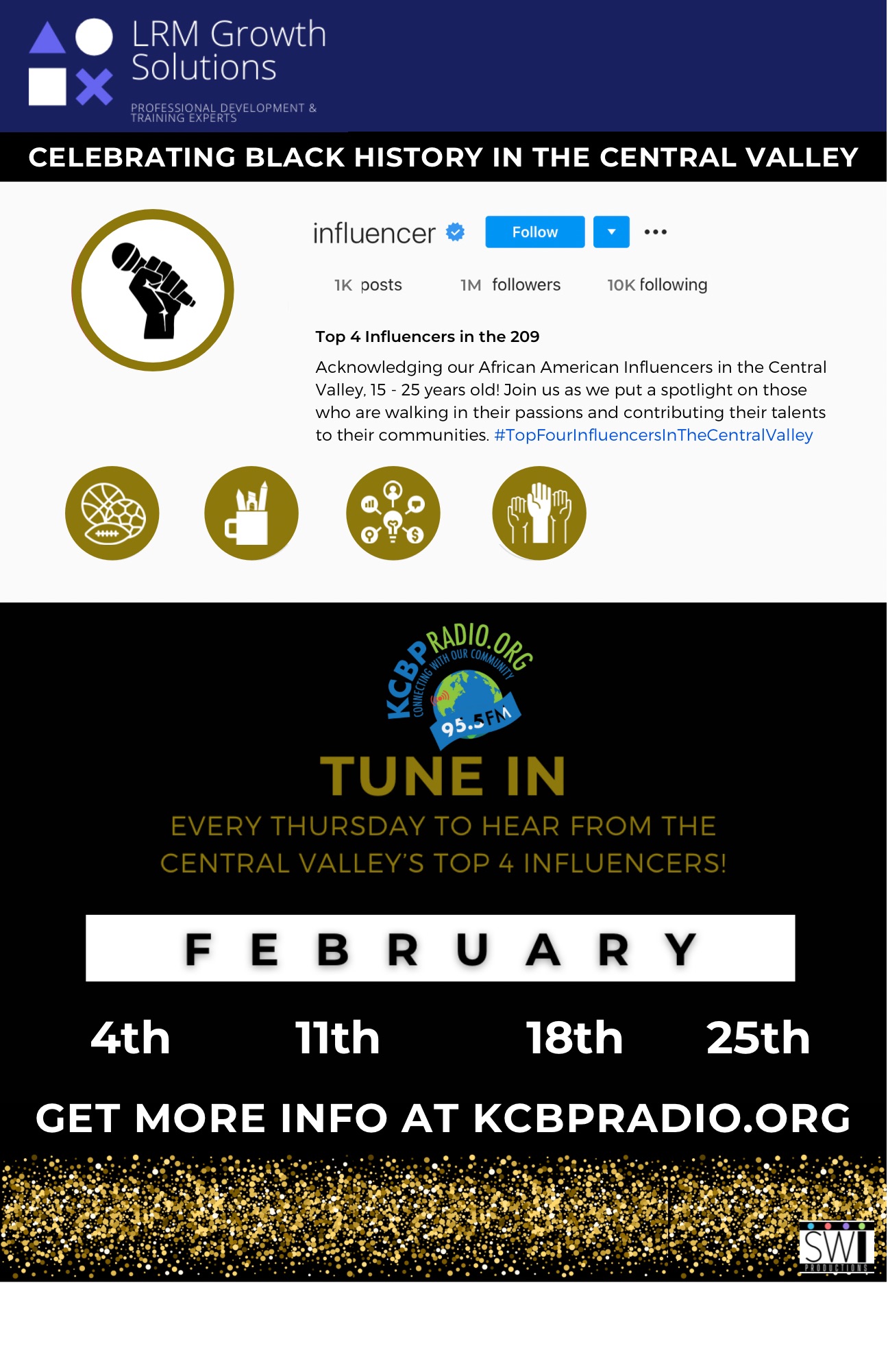 LRM Growth Solutions

PROFESSIONAL DEVELOPMENT & TRAINING EXPERTS

CELEBRATING BLACK HISTORY IN THE CENTRAL VALLEY

influencer

Follow

1K posts 1M followers 10K following

Top 4 Influencers in the 209

Acknowledging our African American Influencers in the Central Valley, 15 - 25 years old! Join us as we put a spotlight on those who are walking in their passions and contributing their talents to their communities. #TopFourInfluencersInTheCentralValley

KCBPRADIO.ORG
CONNECTING WITH OUR COMMUNITY
95.5FM

TUNE IN

EVERY THURSDAY TO HEAR FROM THE CENTRAL VALLEY'S TOP 4 INFLUENCERS!

FEBRUARY

4th 11th 18th 25th

GET MORE INFO AT KCBPRADIO.ORG

SWI
PRODUCTIONS